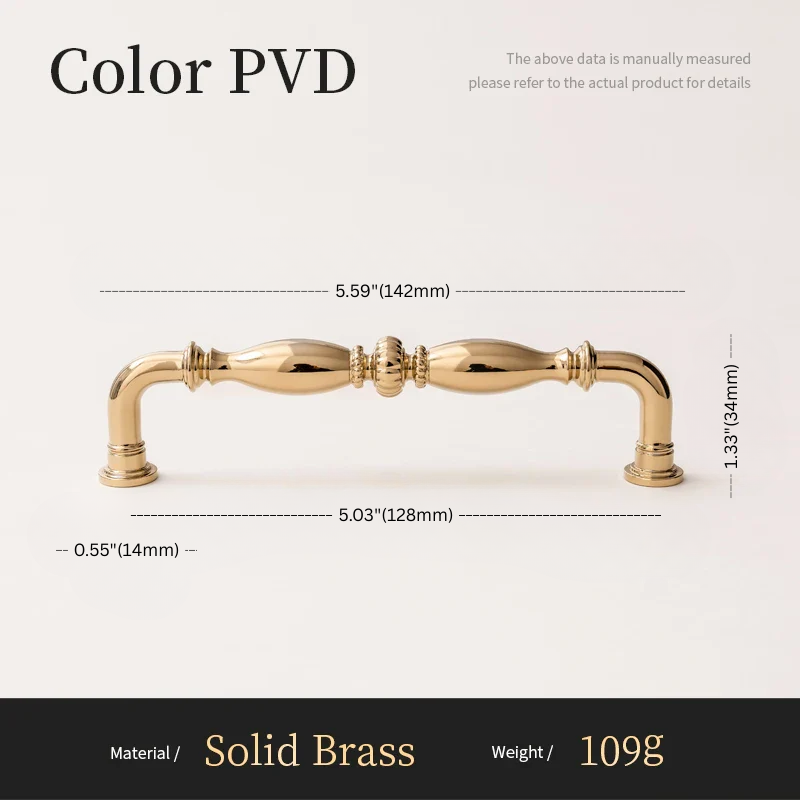 Color PVD

The above data is manually measured
please refer to the actual product for details

5.59"(142mm)

1.33"(34mm)

5.03"(128mm)

0.55"(14mm)

Material / Solid Brass Weight / 109g